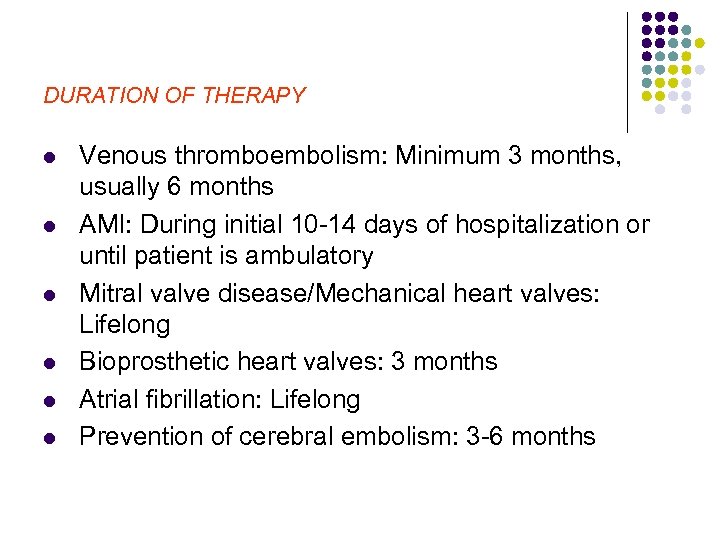 DURATION OF THERAPY

- Venous thromboembolism: Minimum 3 months, usually 6 months
- AMI: During initial 10-14 days of hospitalization or until patient is ambulatory
- Mitral valve disease/Mechanical heart valves: Lifelong
- Bioprosthetic heart valves: 3 months
- Atrial fibrillation: Lifelong
- Prevention of cerebral embolism: 3-6 months